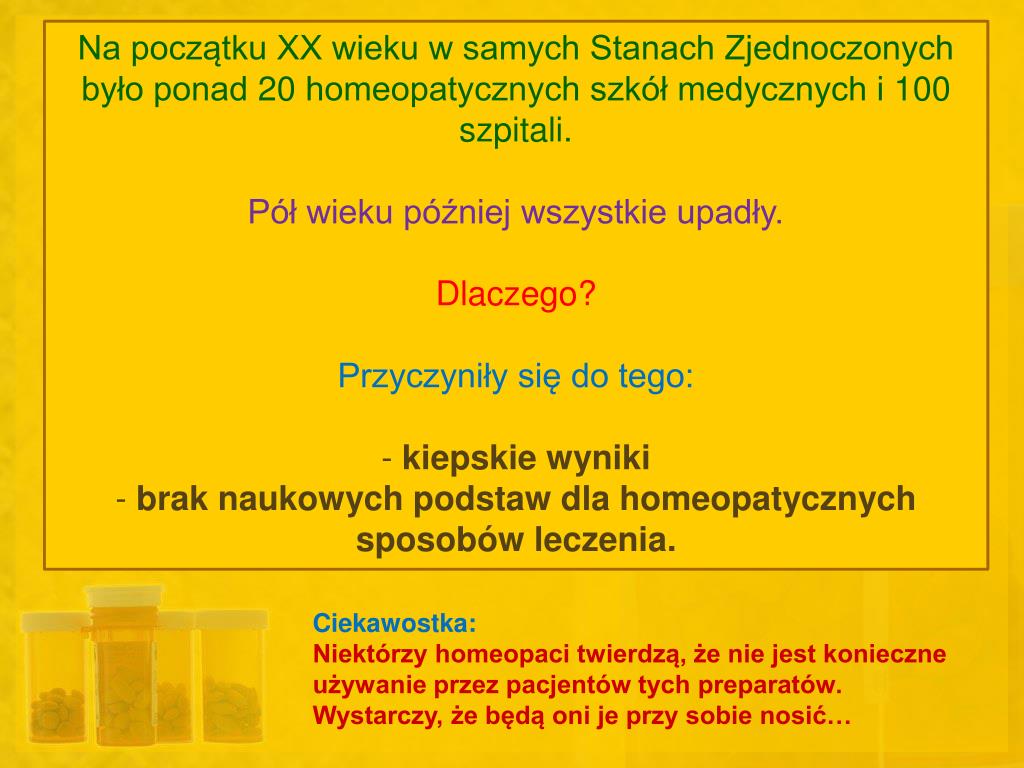 Na początku XX wieku w samych Stanach Zjednoczonych było ponad 20 homeopatycznych szkół medycznych i 100 szpitali.

Pół wieku później wszystkie upadły.

Dlaczego?

Przyczyniły się do tego:

- kiepskie wyniki
- brak naukowych podstaw dla homeopatycznych sposobów leczenia.

Ciekawostka:
Niektórzy homeopaci twierdzą, że nie jest konieczne używanie przez pacjentów tych preparatów. Wystarczy, że będą oni je przy sobie nosić…